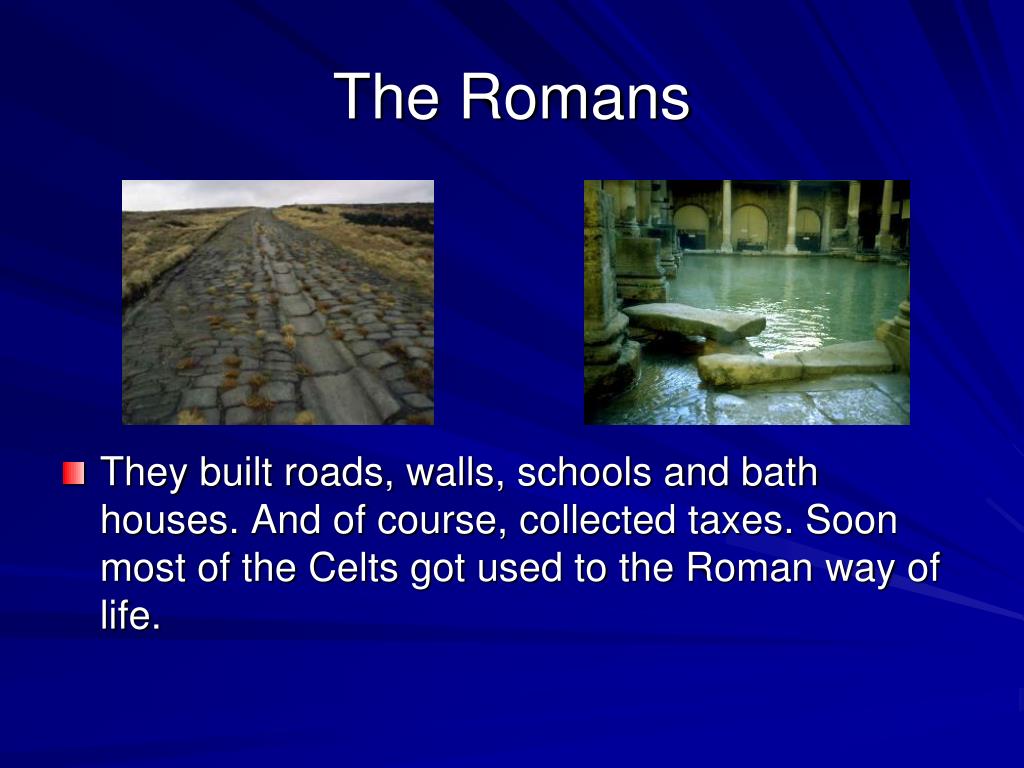 The Romans

They built roads, walls, schools and bath houses. And of course, collected taxes. Soon most of the Celts got used to the Roman way of life.